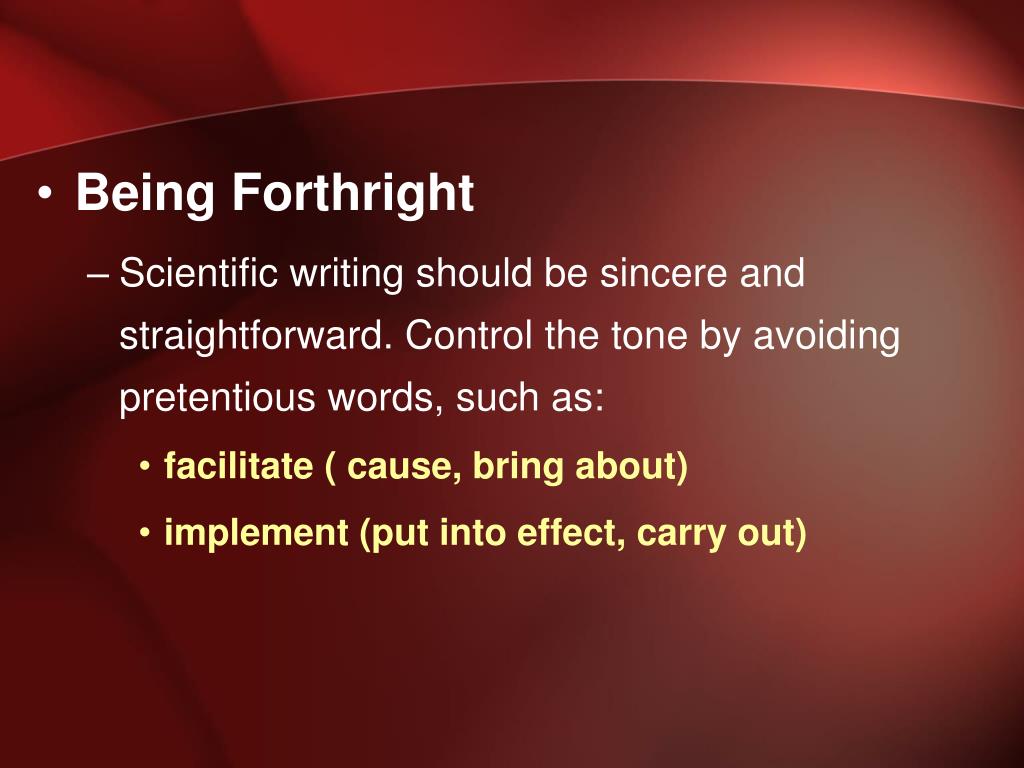 • Being Forthright

– Scientific writing should be sincere and straightforward. Control the tone by avoiding pretentious words, such as:

• facilitate ( cause, bring about)

• implement (put into effect, carry out)